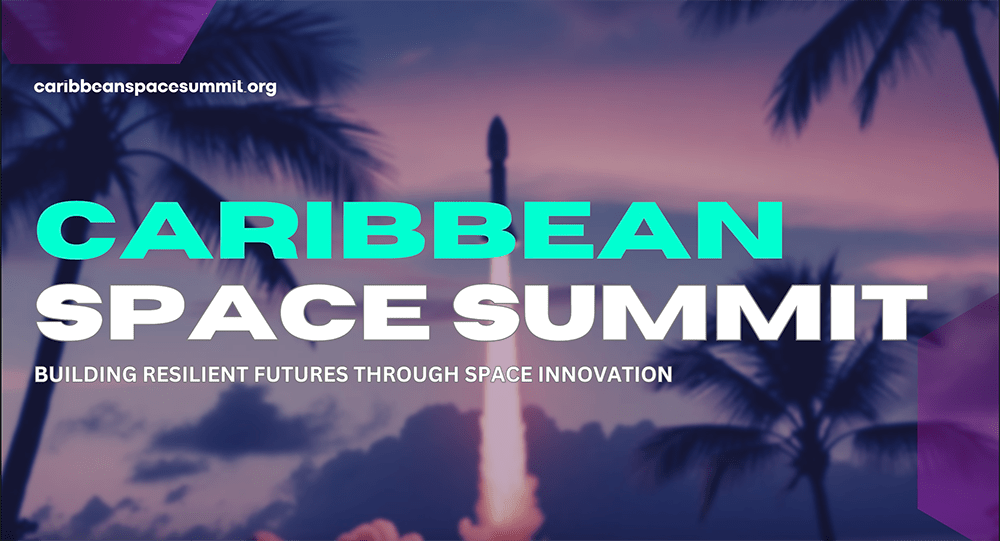 caribbeanspacesummit.org

CARIBBEAN
SPACE SUMMIT

BUILDING RESILIENT FUTURES THROUGH SPACE INNOVATION